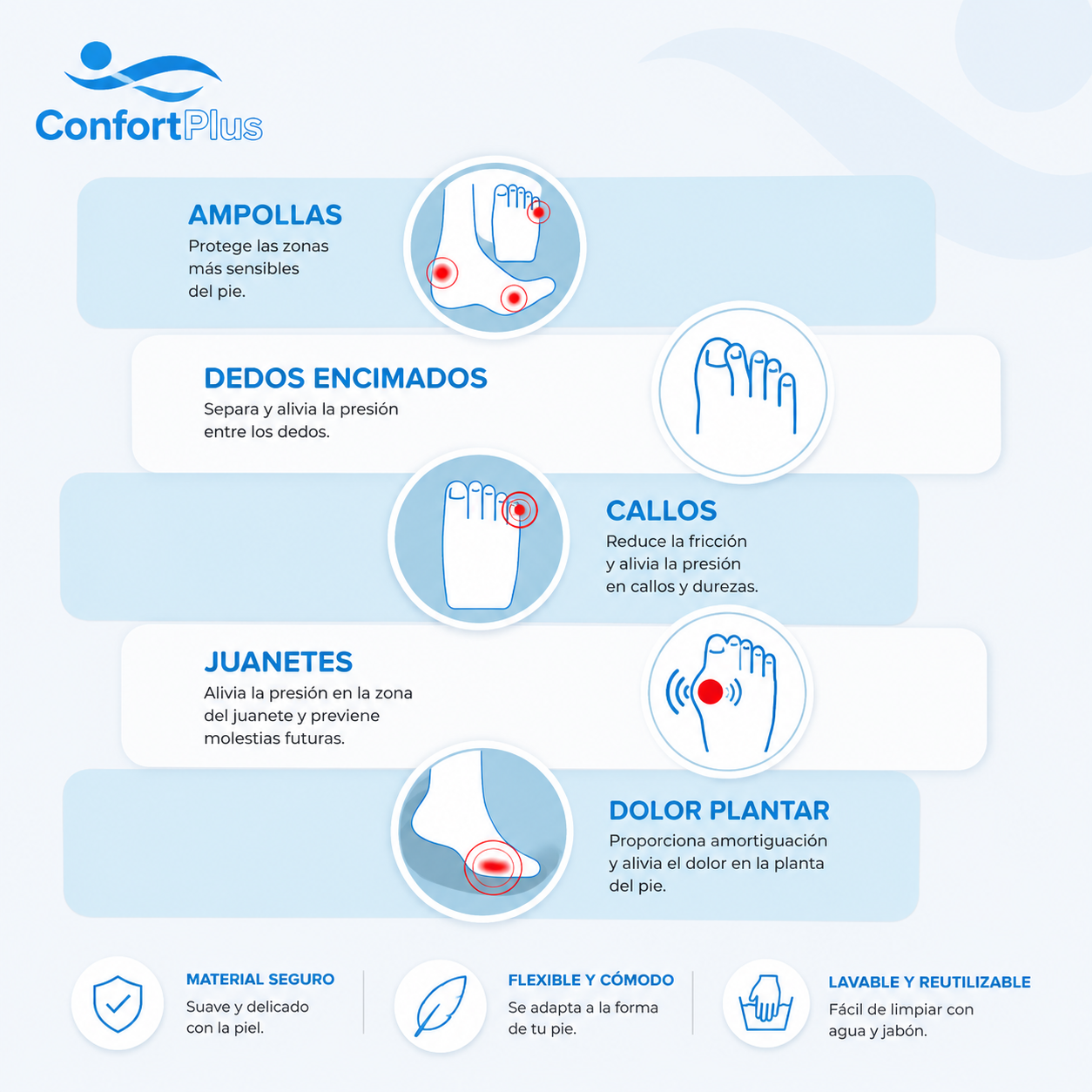 ConfortPlus

AMPOLLAS
Protege las zonas más sensibles del pie.

DEDOS ENCIMADOS
Separa y alivia la presión entre los dedos.

CALLOS
Reduce la fricción y alivia la presión en callos y durezas.

JUANETES
Alivia la presión en la zona del juanete y previene molestias futuras.

DOLOR PLANTAR
Proporciona amortiguación y alivia el dolor en la planta del pie.

MATERIAL SEGURO
Suave y delicado con la piel.

FLEXIBLE Y CÓMODO
Se adapta a la forma de tu pie.

LAVABLE Y REUTILIZABLE
Fácil de limpiar con agua y jabón.